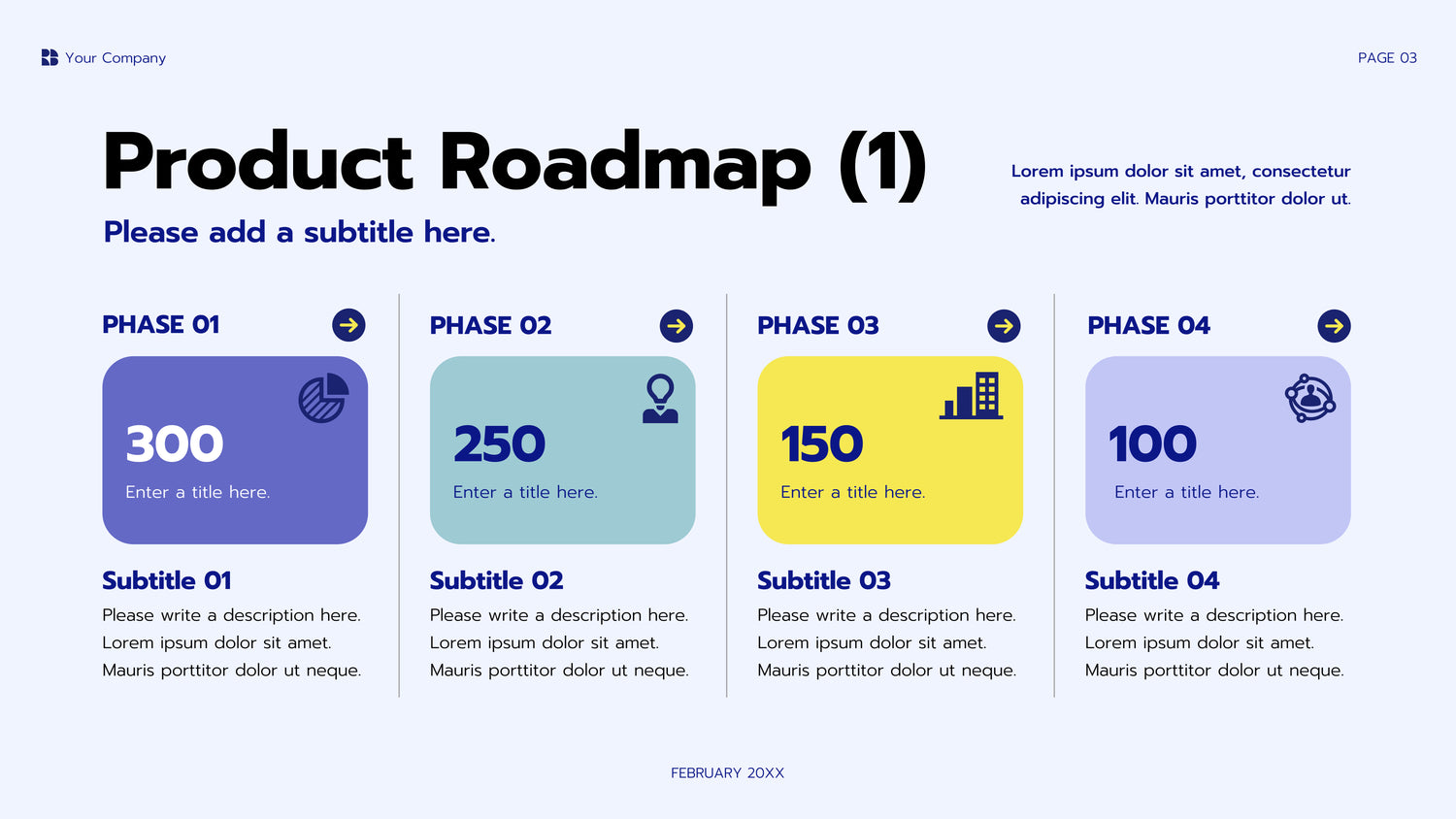 Your Company

PAGE 03

Product Roadmap (1)

Please add a subtitle here.

Lorem ipsum dolor sit amet, consectetur adipiscing elit. Mauris porttitor dolor ut.

PHASE 01

300

Enter a title here.

Subtitle 01

Please write a description here. Lorem ipsum dolor sit amet. Mauris porttitor dolor ut neque.

PHASE 02

250

Enter a title here.

Subtitle 02

Please write a description here. Lorem ipsum dolor sit amet. Mauris porttitor dolor ut neque.

PHASE 03

150

Enter a title here.

Subtitle 03

Please write a description here. Lorem ipsum dolor sit amet. Mauris porttitor dolor ut neque.

PHASE 04

100

Enter a title here.

Subtitle 04

Please write a description here. Lorem ipsum dolor sit amet. Mauris porttitor dolor ut neque.

FEBRUARY 20XX